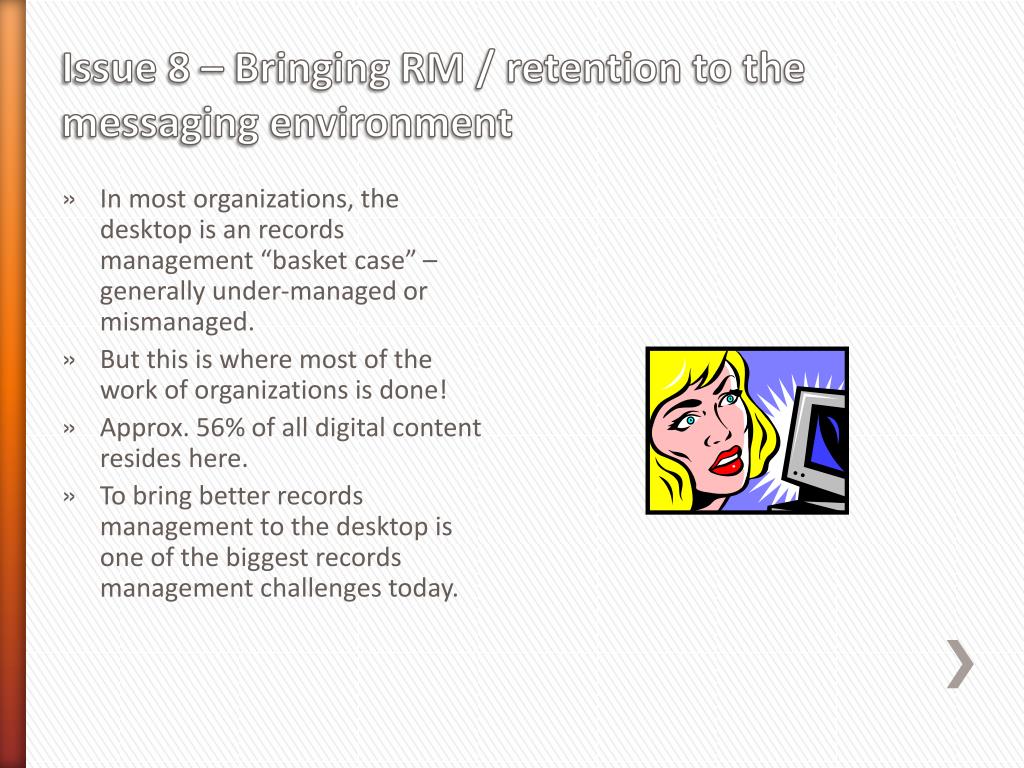 Issue 8 – Bringing RM / retention to the messaging environment

» In most organizations, the desktop is an records management “basket case” – generally under-managed or mismanaged.

» But this is where most of the work of organizations is done!

» Approx. 56% of all digital content resides here.

» To bring better records management to the desktop is one of the biggest records management challenges today.